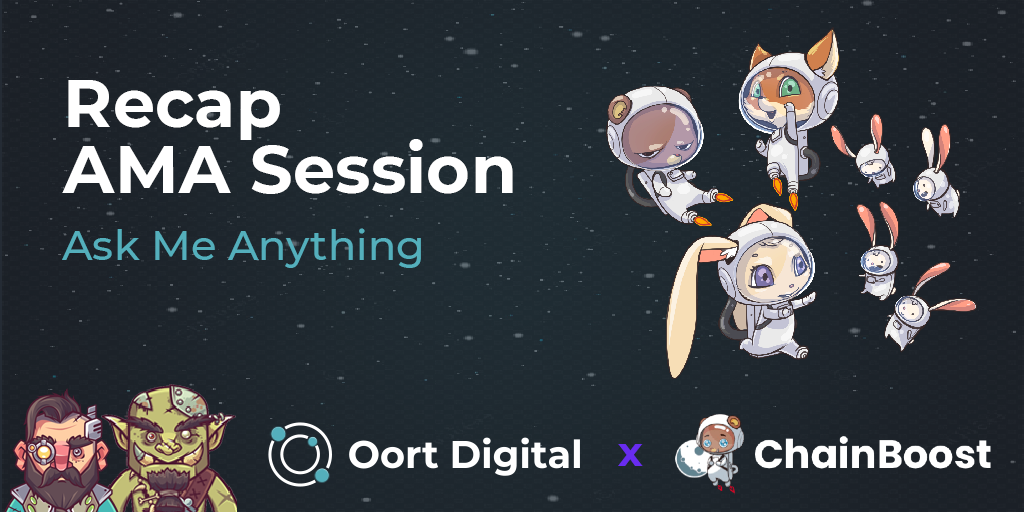 Recap
AMA Session

Ask Me Anything

Oort Digital x ChainBoost